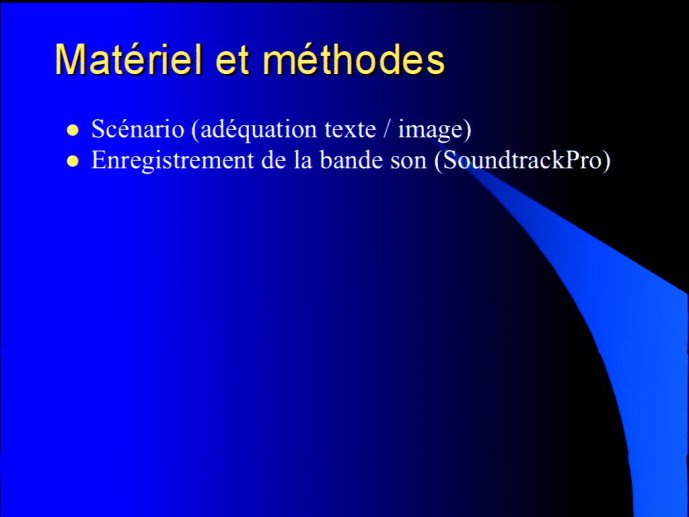 Matériel et méthodes

- Scénario (adéquation texte / image)
- Enregistrement de la bande son (SoundtrackPro)